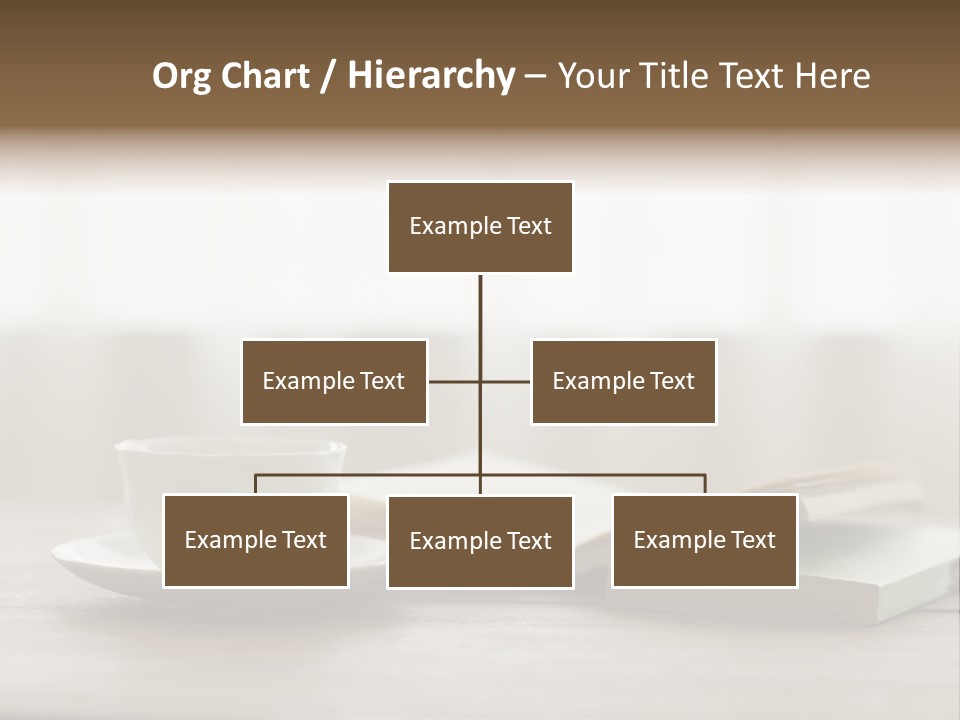 Org Chart / Hierarchy – Your Title Text Here

Example Text

Example Text

Example Text

Example Text

Example Text

Example Text